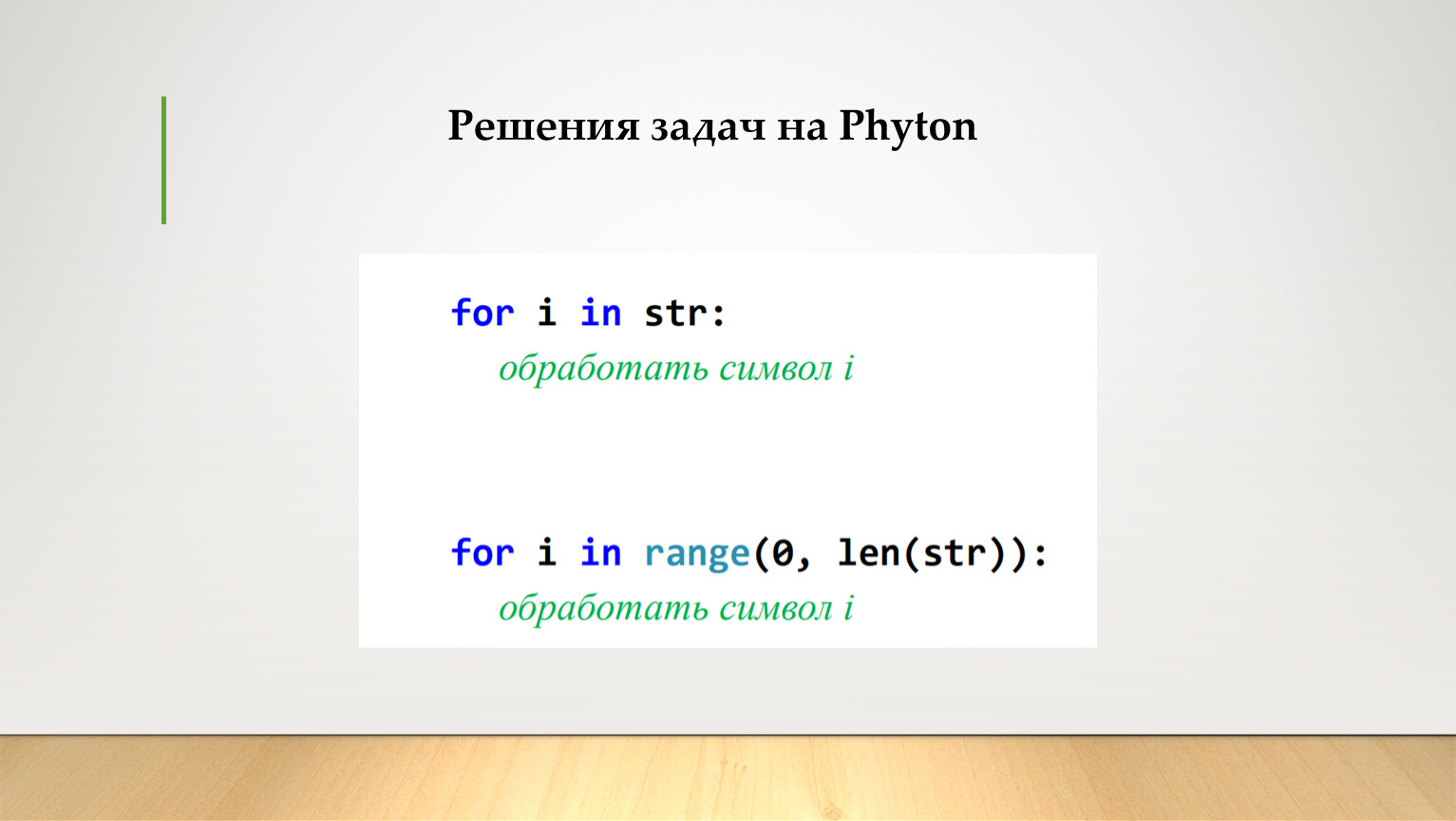 Решения задач на Phyton

for i in str:
    обработать символ i

for i in range(0, len(str)):
    обработать символ i